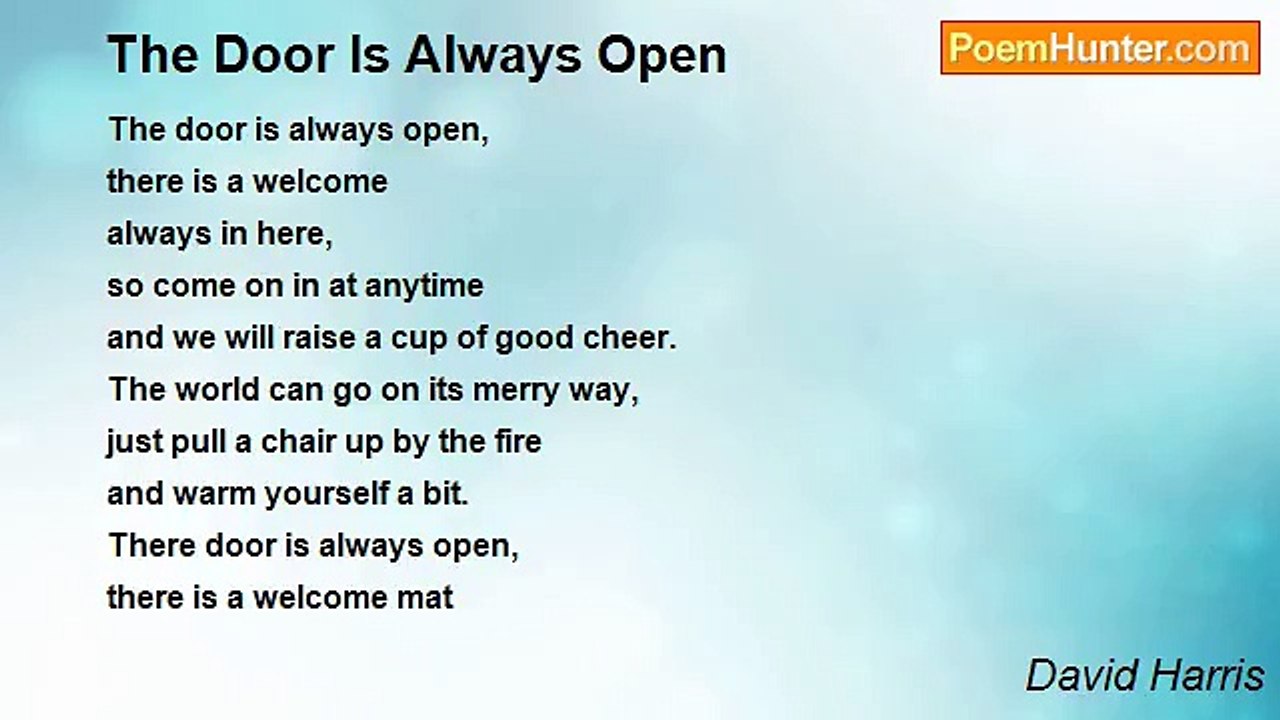 The Door Is Always Open

PoemHunter.com

The door is always open,
there is a welcome
always in here,
so come on in at anytime
and we will raise a cup of good cheer.
The world can go on its merry way,
just pull a chair up by the fire
and warm yourself a bit.
There door is always open,
there is a welcome mat

David Harris